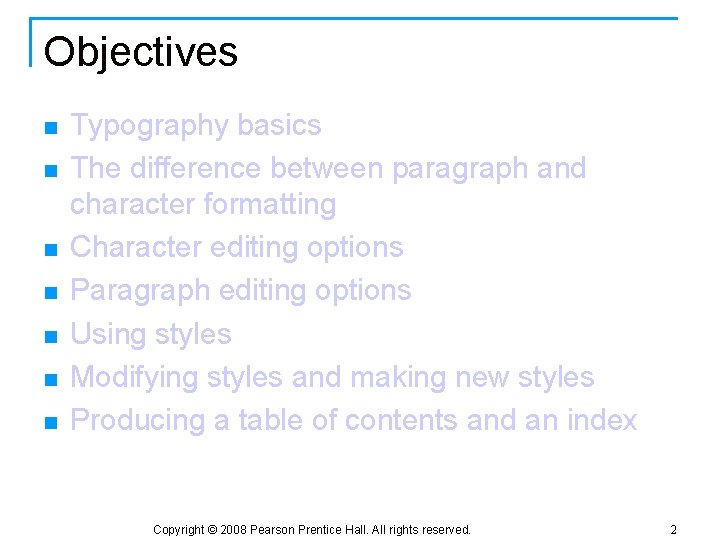 Objectives

- Typography basics
- The difference between paragraph and character formatting
- Character editing options
- Paragraph editing options
- Using styles
- Modifying styles and making new styles
- Producing a table of contents and an index

Copyright © 2008 Pearson Prentice Hall. All rights reserved.

2